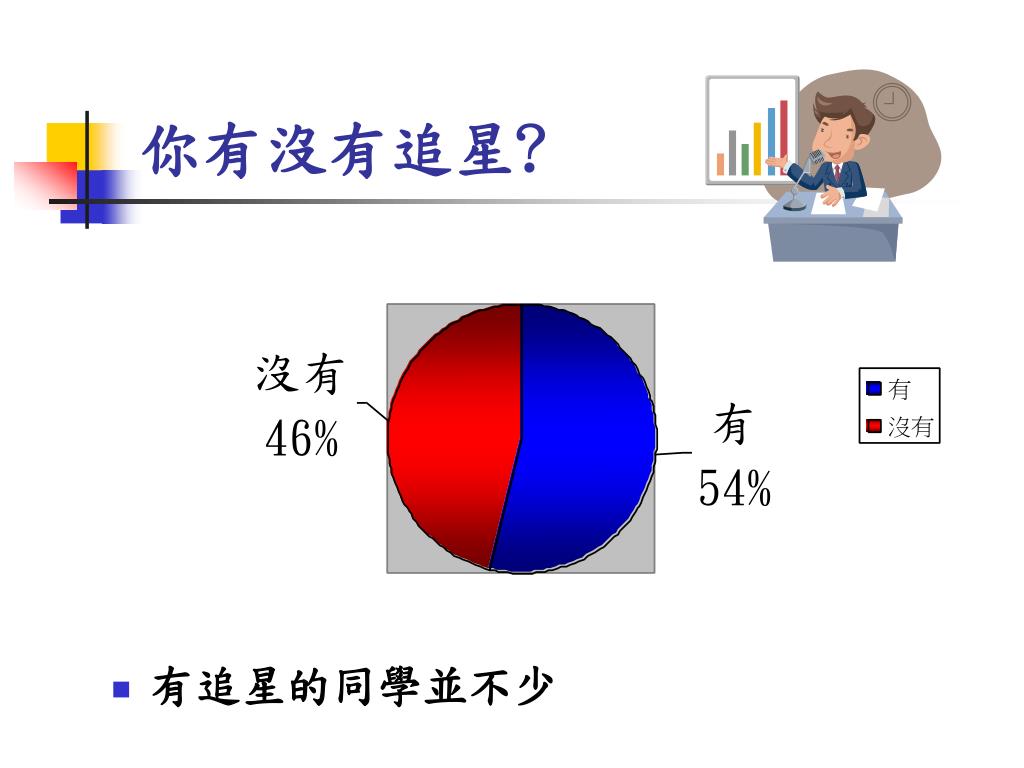 你有沒有追星?

沒有
46%

有
54%

有
沒有

有追星的同學並不少